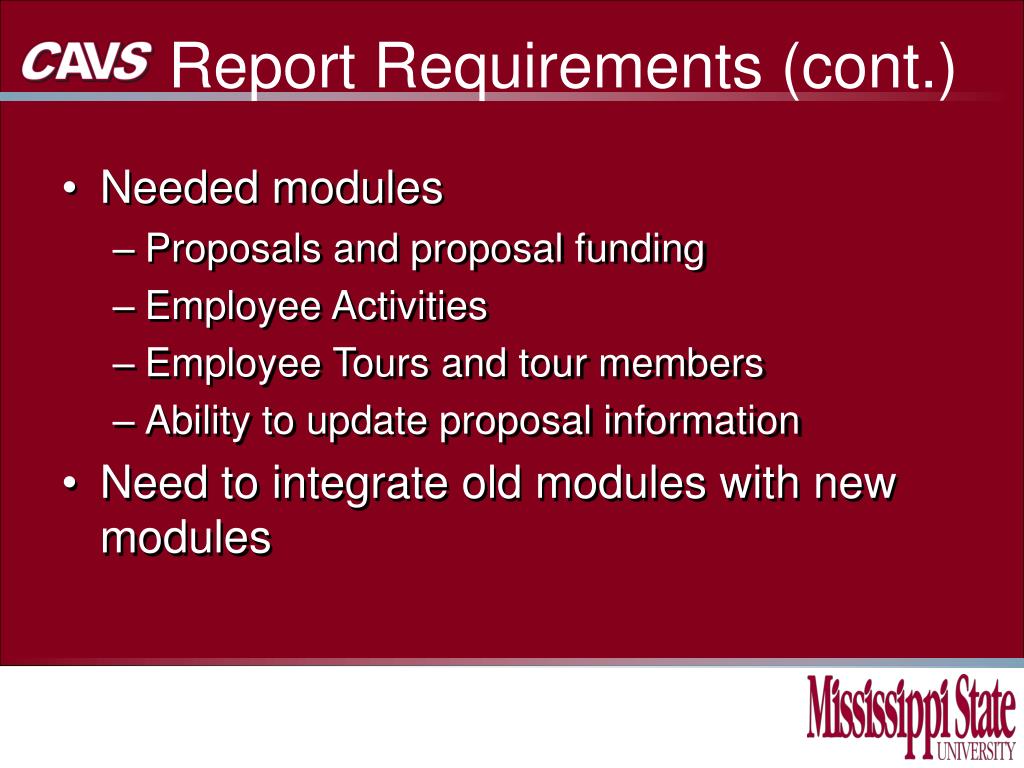 CAVS Report Requirements (cont.)

• Needed modules
  – Proposals and proposal funding
  – Employee Activities
  – Employee Tours and tour members
  – Ability to update proposal information
• Need to integrate old modules with new modules

Mississippi State UNIVERSITY